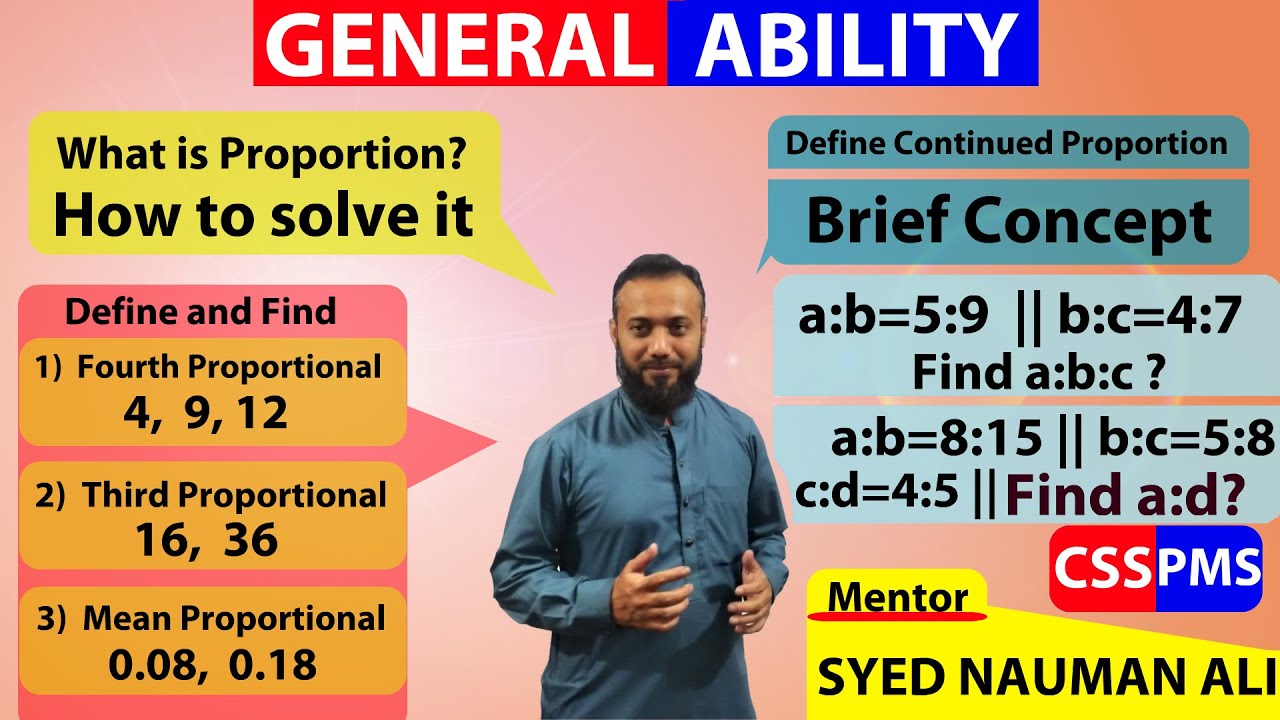 GENERAL ABILITY

What is Proportion?
How to solve it

Define and Find

1) Fourth Proportional
4, 9, 12

2) Third Proportional
16, 36

3) Mean Proportional
0.08, 0.18

Define Continued Proportion

Brief Concept

a:b=5:9 || b:c=4:7
Find a:b:c ?

a:b=8:15 || b:c=5:8
c:d=4:5 || Find a:d?

CSS PMS

Mentor
SYED NAUMAN ALI